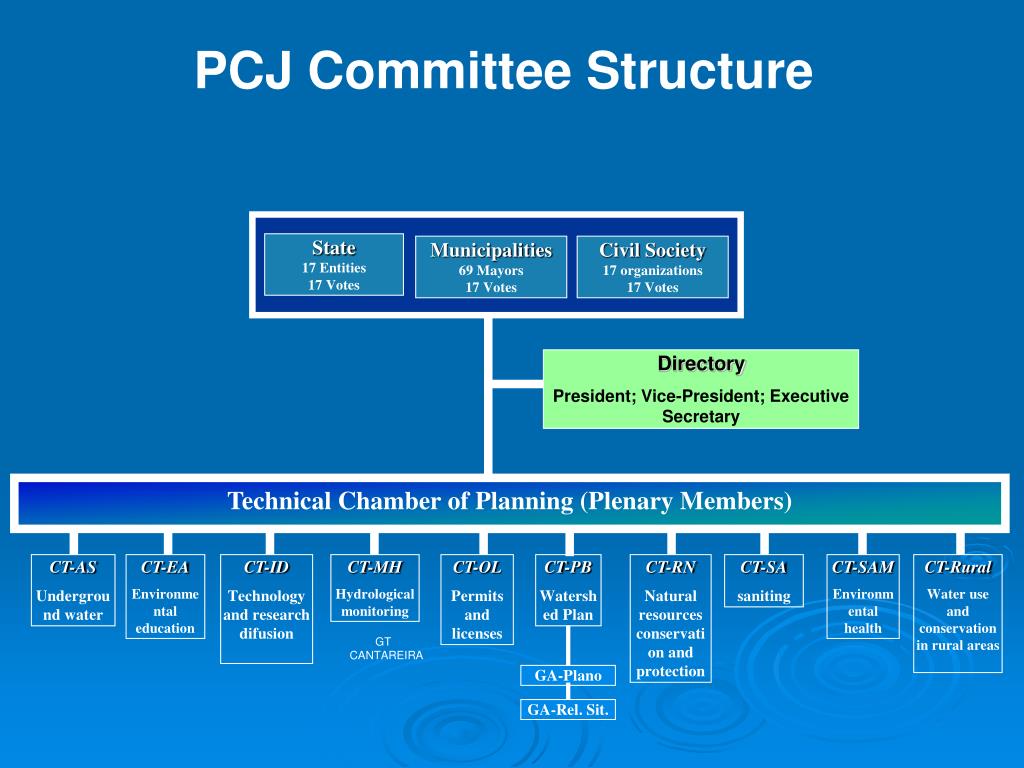 PCJ Committee Structure

State
17 Entities
17 Votes

Municipalities
69 Mayors
17 Votes

Civil Society
17 organizations
17 Votes

Directory
President; Vice-President; Executive Secretary

Technical Chamber of Planning (Plenary Members)

CT-AS
Underground water

CT-EA
Environmental education

CT-ID
Technology and research difusion

CT-MH
Hydrological monitoring

GT CANTAREIRA

CT-OL
Permits and licenses

CT-PB
Watershed Plan

GA-Plano

GA-Rel. Sit.

CT-RN
Natural resources conservation and protection

CT-SA
saniting

CT-SAM
Environmental health

CT-Rural
Water use and conservation in rural areas